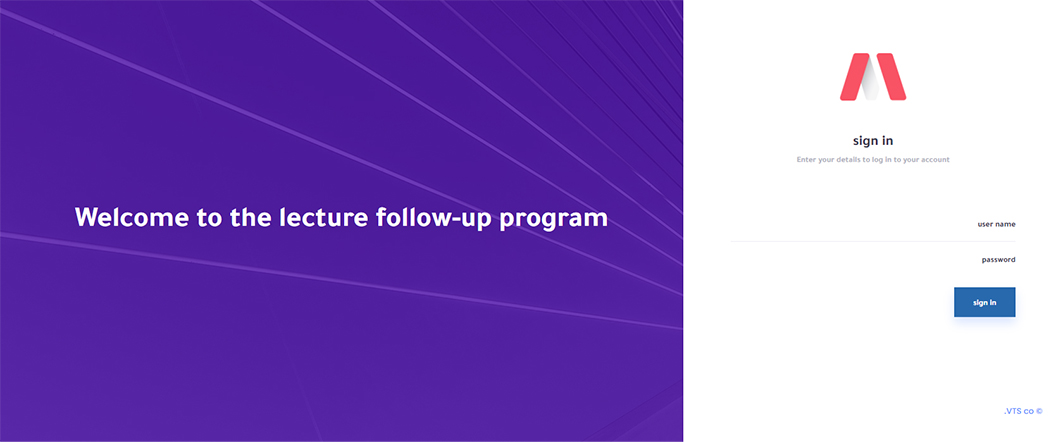 Welcome to the lecture follow-up program

sign in

Enter your details to log in to your account

user name

password

sign in

.VTS co ©